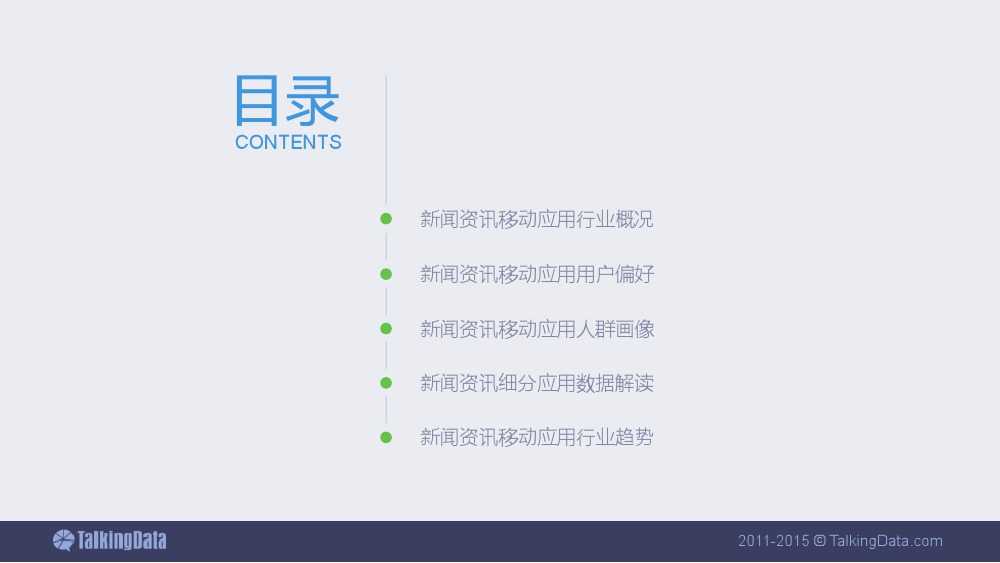 目录
CONTENTS

新闻资讯移动应用行业概况

新闻资讯移动应用用户偏好

新闻资讯移动应用人群画像

新闻资讯细分应用数据解读

新闻资讯移动应用行业趋势

TalkingData

2011-2015 © TalkingData.com